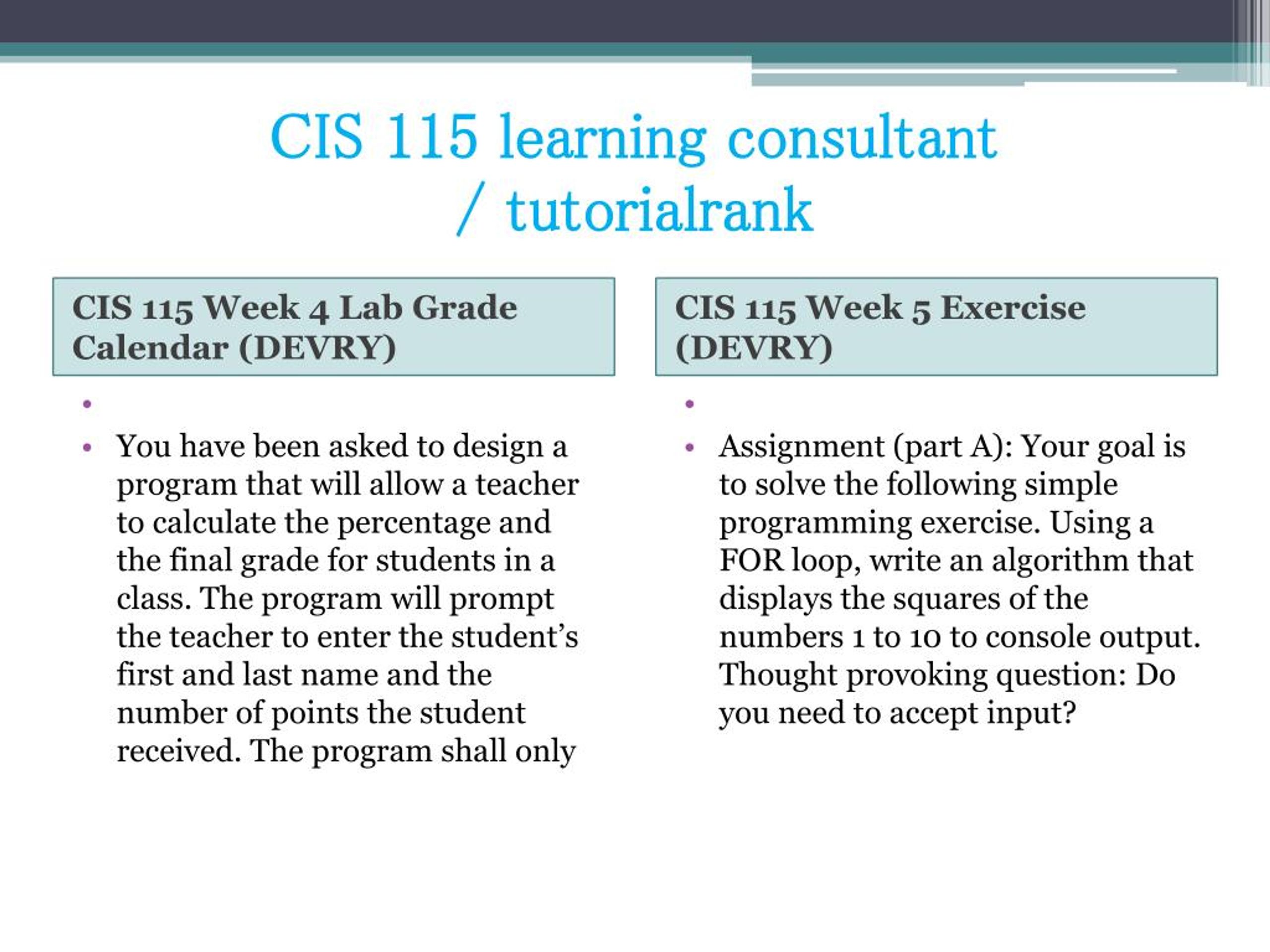 CIS 115 learning consultant / tutorialrank

CIS 115 Week 4 Lab Grade Calendar (DEVRY)

•

• You have been asked to design a program that will allow a teacher to calculate the percentage and the final grade for students in a class. The program will prompt the teacher to enter the student's first and last name and the number of points the student received. The program shall only

CIS 115 Week 5 Exercise (DEVRY)

•

• Assignment (part A): Your goal is to solve the following simple programming exercise. Using a FOR loop, write an algorithm that displays the squares of the numbers 1 to 10 to console output. Thought provoking question: Do you need to accept input?